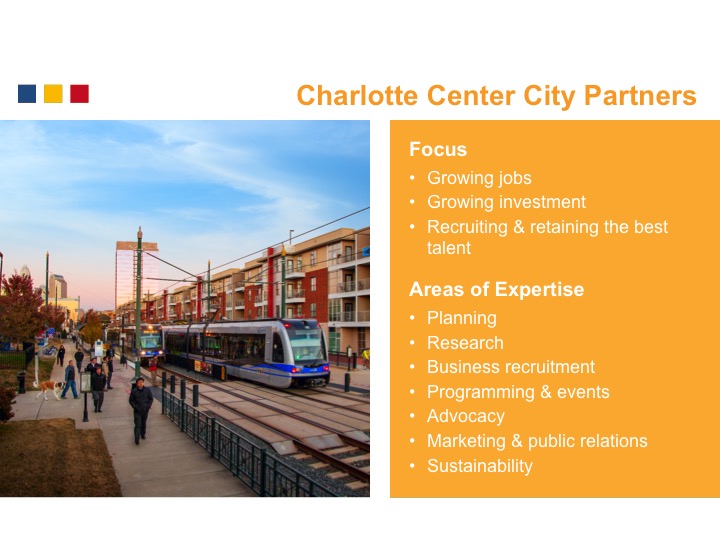 Charlotte Center City Partners

Focus
• Growing jobs
• Growing investment
• Recruiting & retaining the best talent

Areas of Expertise
• Planning
• Research
• Business recruitment
• Programming & events
• Advocacy
• Marketing & public relations
• Sustainability